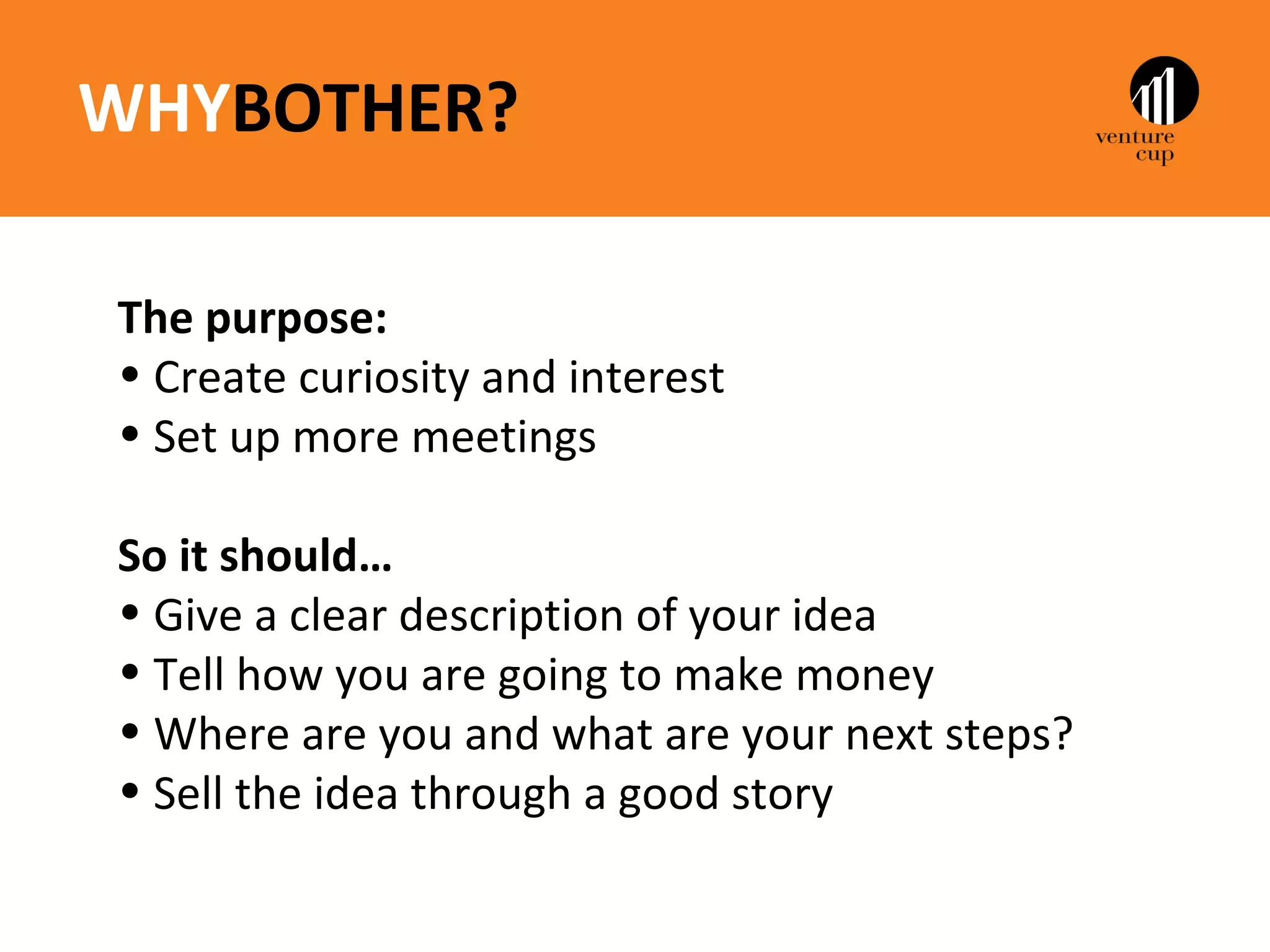 WHYBOTHER?

venture cup

The purpose:
• Create curiosity and interest
• Set up more meetings

So it should…
• Give a clear description of your idea
• Tell how you are going to make money
• Where are you and what are your next steps?
• Sell the idea through a good story